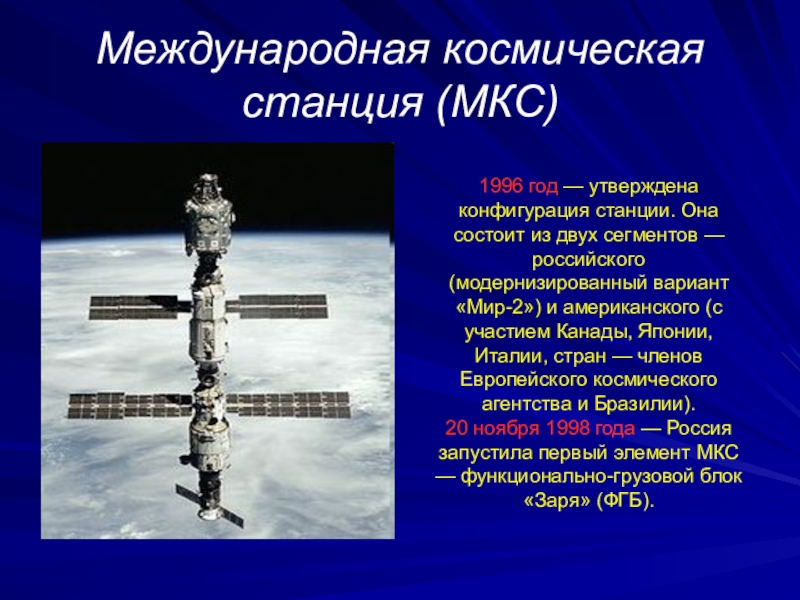 Международная космическая станция (МКС)

1996 год — утверждена конфигурация станции. Она состоит из двух сегментов — российского (модернизированный вариант «Мир-2») и американского (с участием Канады, Японии, Италии, стран — членов Европейского космического агентства и Бразилии).
20 ноября 1998 года — Россия запустила первый элемент МКС — функционально-грузовой блок «Заря» (ФГБ).